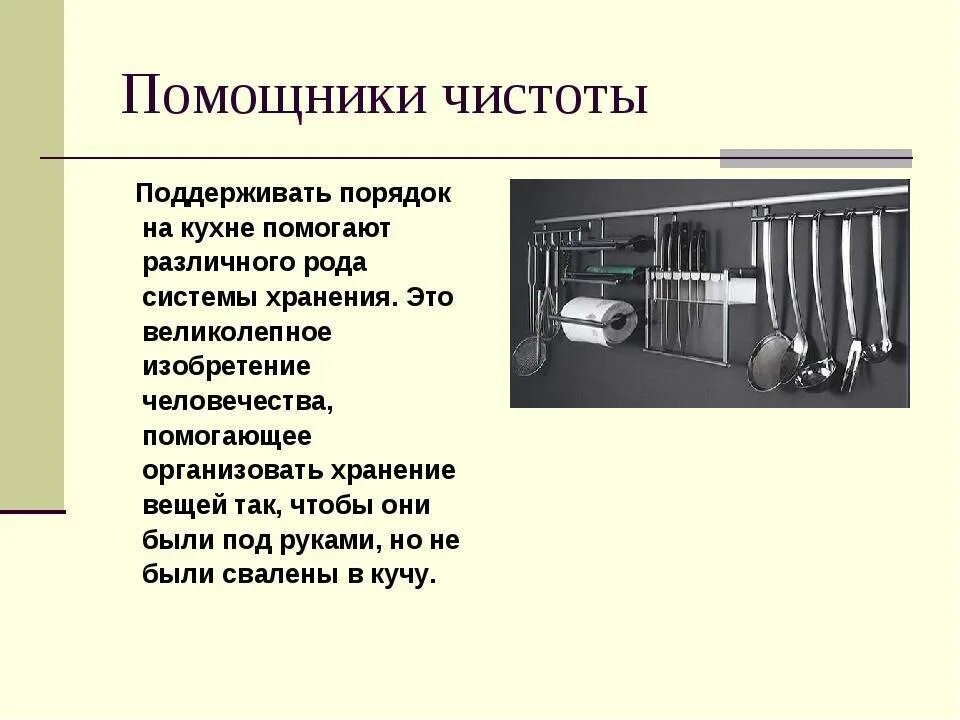 Помощники чистоты

Поддерживать порядок на кухне помогают различного рода системы хранения. Это великолепное изобретение человечества, помогающее организовать хранение вещей так, чтобы они были под руками, но не были свалены в кучу.